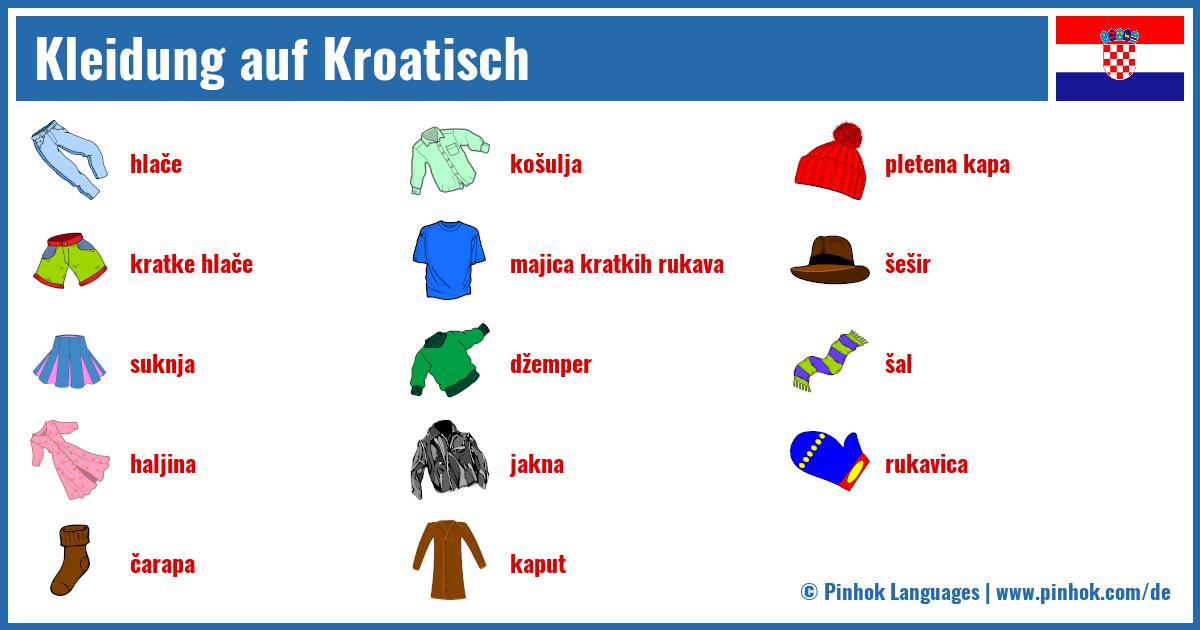 Kleidung auf Kroatisch

hlače

kratke hlače

suknja

haljina

čarapa

košulja

majica kratkih rukava

džemper

jakna

kaput

pletena kapa

šešir

šal

rukavica

© Pinhok Languages | www.pinhok.com/de